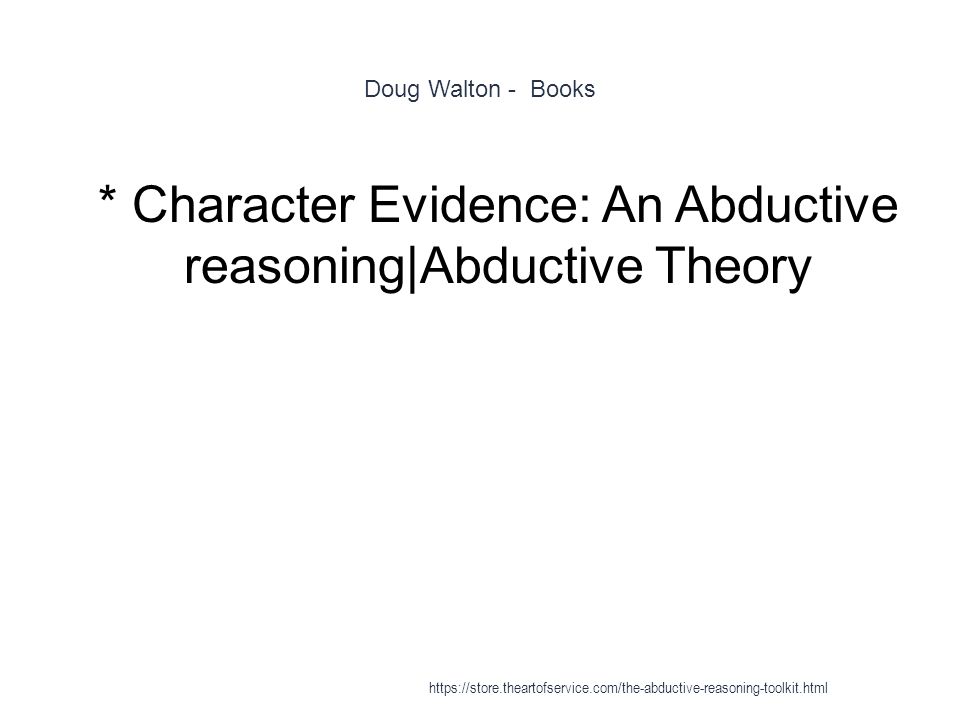 Doug Walton -  Books

* Character Evidence: An Abductive reasoning|Abductive Theory

https://store.theartofservice.com/the-abductive-reasoning-toolkit.html